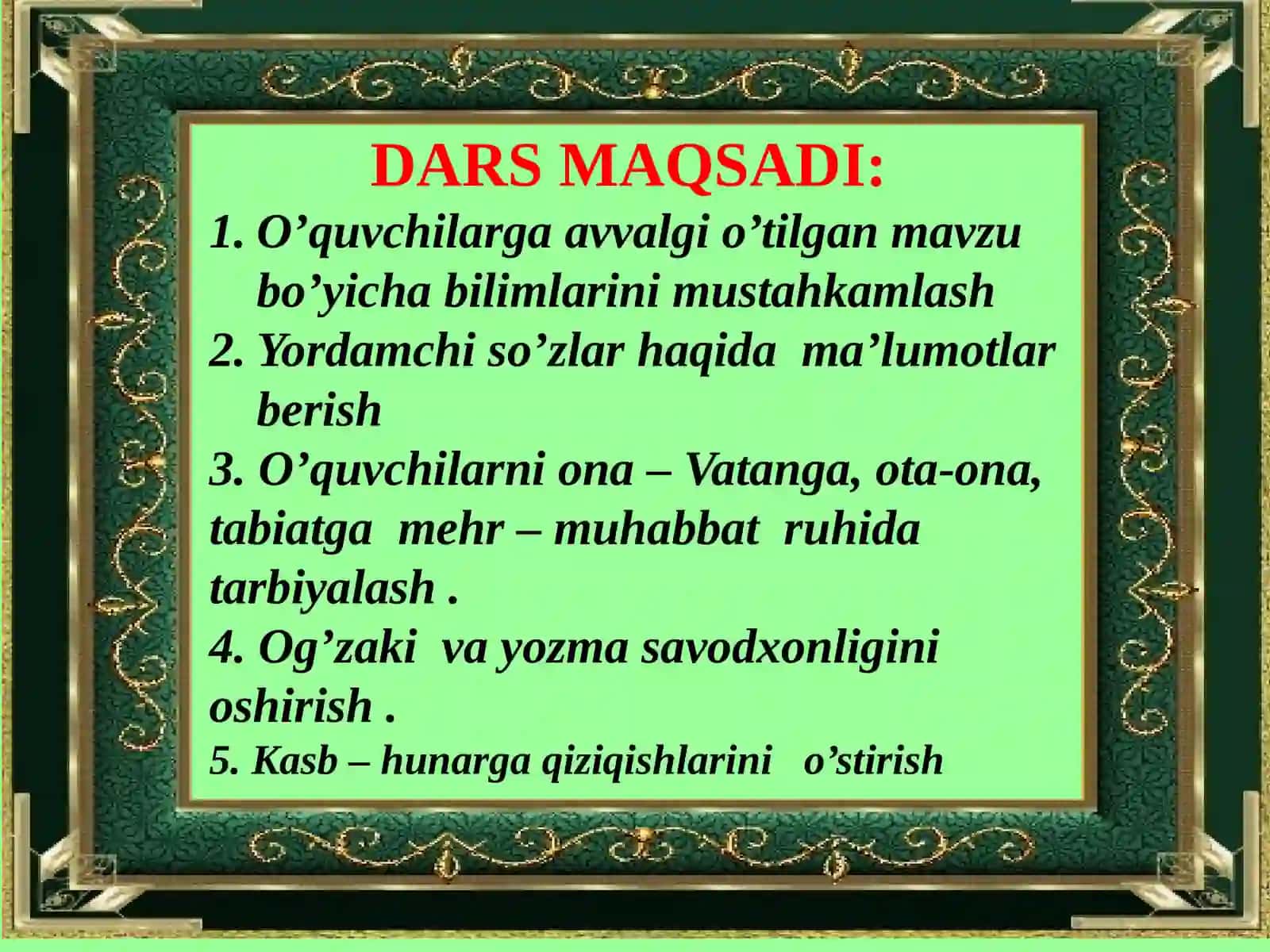 DARS MAQSADI:

1. O’quvchilarga avvalgi o’tilgan mavzu bo’yicha bilimlarini mustahkamlash

2. Yordamchi so’zlar haqida ma’lumotlar berish

3. O’quvchilarni ona – Vatanga, ota-ona, tabiatga mehr – muhabbat ruhida tarbiyalash .

4. Og’zaki va yozma savodxonligini oshirish .

5. Kasb – hunarga qiziqishlarini o’stirish